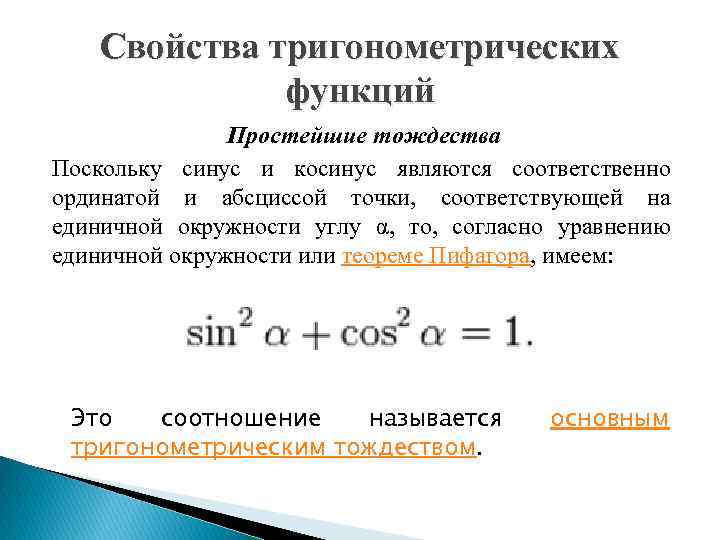 Свойства тригонометрических функций

Простейшие тождества

Поскольку синус и косинус являются соответственно ординатой и абсциссой точки, соответствующей на единичной окружности углу α, то, согласно уравнению единичной окружности или теореме Пифагора, имеем:

$\sin^2 \alpha + \cos^2 \alpha = 1.$

Это соотношение называется основным тригонометрическим тождеством.